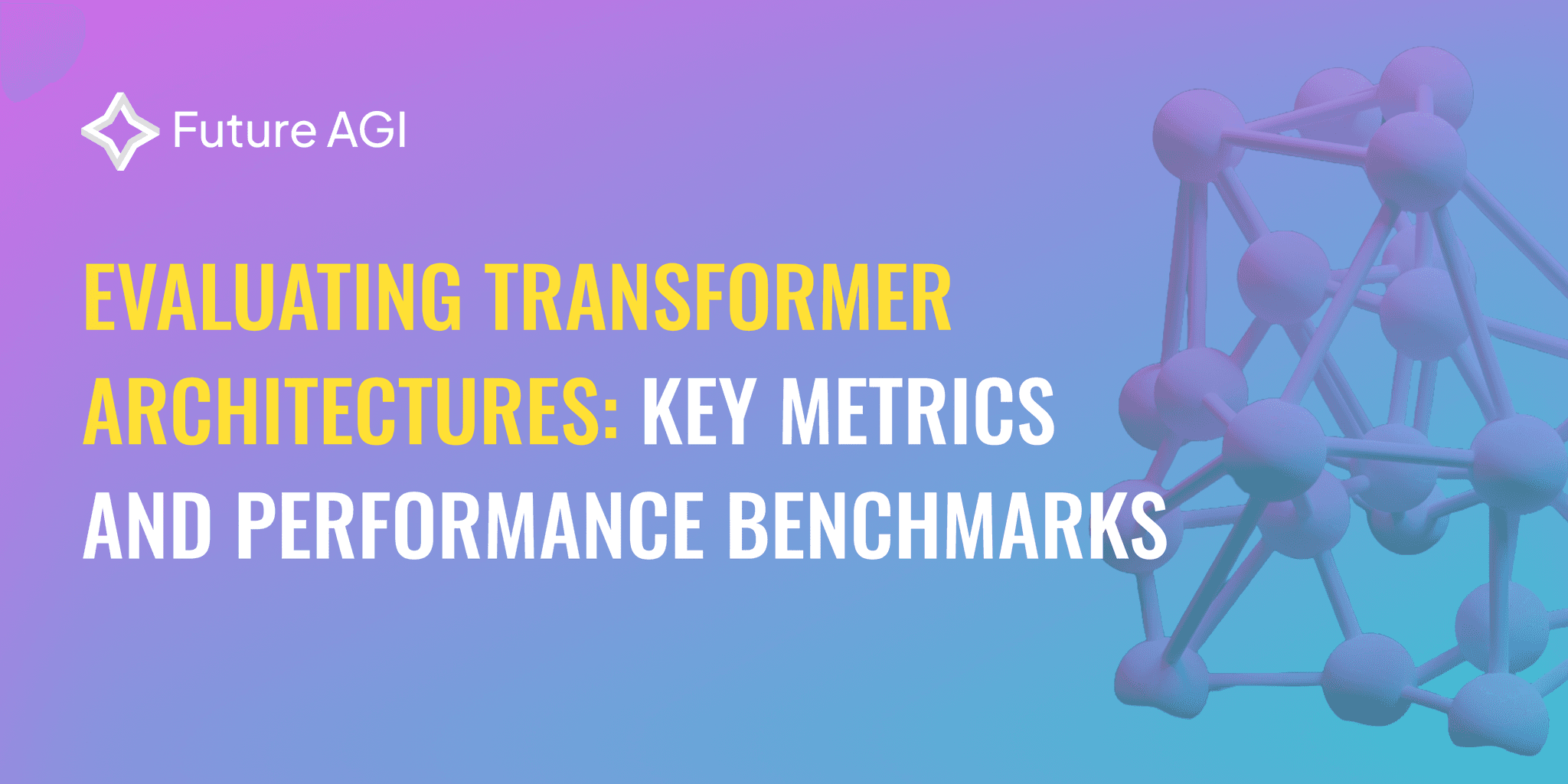 Future AGI

EVALUATING TRANSFORMER ARCHITECTURES: KEY METRICS AND PERFORMANCE BENCHMARKS